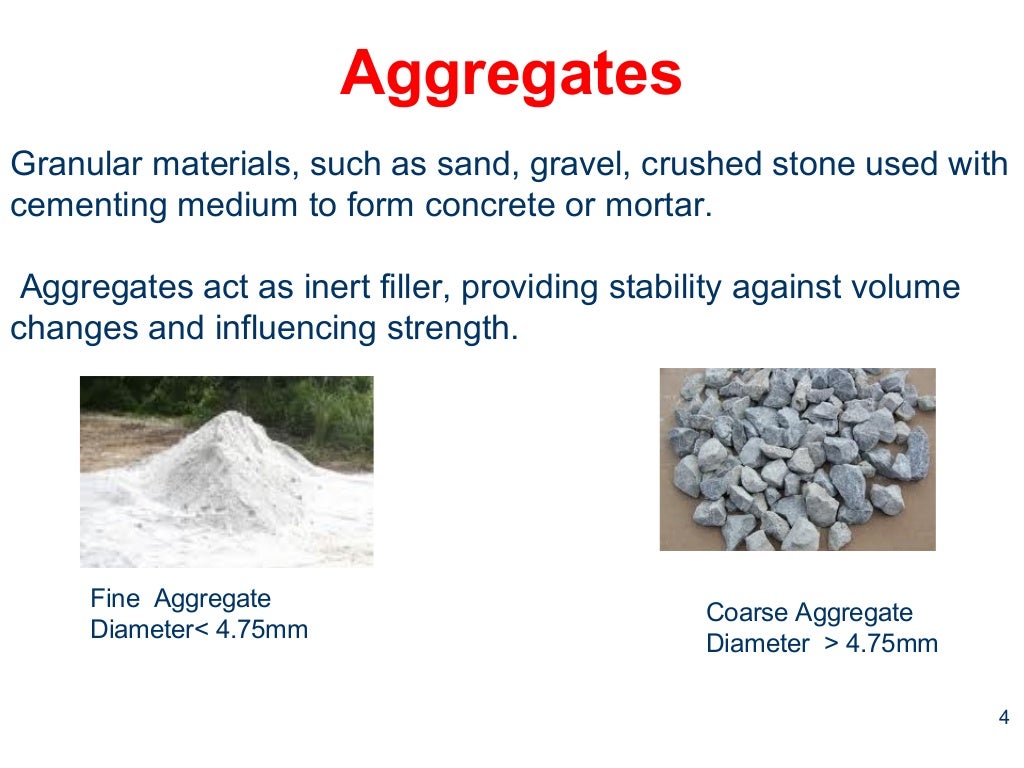 Aggregates

Granular materials, such as sand, gravel, crushed stone used with cementing medium to form concrete or mortar.

Aggregates act as inert filler, providing stability against volume changes and influencing strength.

Fine Aggregate
Diameter< 4.75mm

Coarse Aggregate
Diameter > 4.75mm

4